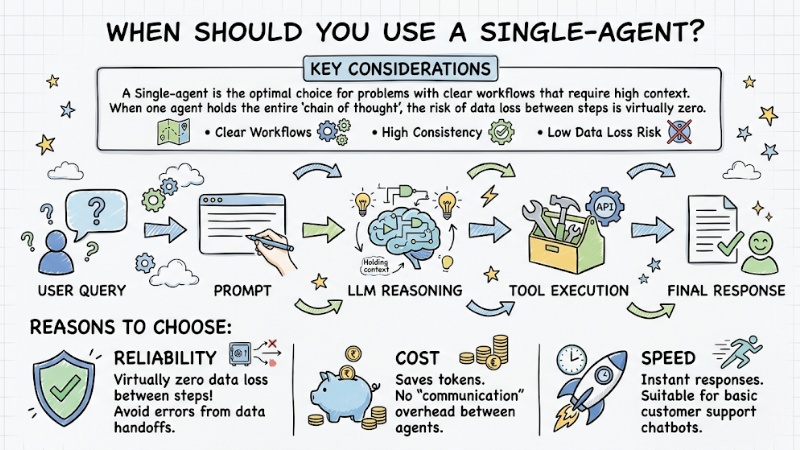 WHEN SHOULD YOU USE A SINGLE-AGENT?

KEY CONSIDERATIONS

A Single-agent is the optimal choice for problems with clear workflows that require high context. When one agent holds the entire 'chain of thought', the risk of data loss between steps is virtually zero.

• Clear Workflows • High Consistency • Low Data Loss Risk

USER QUERY

PROMPT

Holding context

LLM REASONING

API

TOOL EXECUTION

FINAL RESPONSE

REASONS TO CHOOSE:

RELIABILITY
Virtually zero data loss between steps!
Avoid errors from data handoffs.

COST
Saves tokens.
No "communication" overhead between agents.

SPEED
Instant responses.
Suitable for basic customer support chatbots.